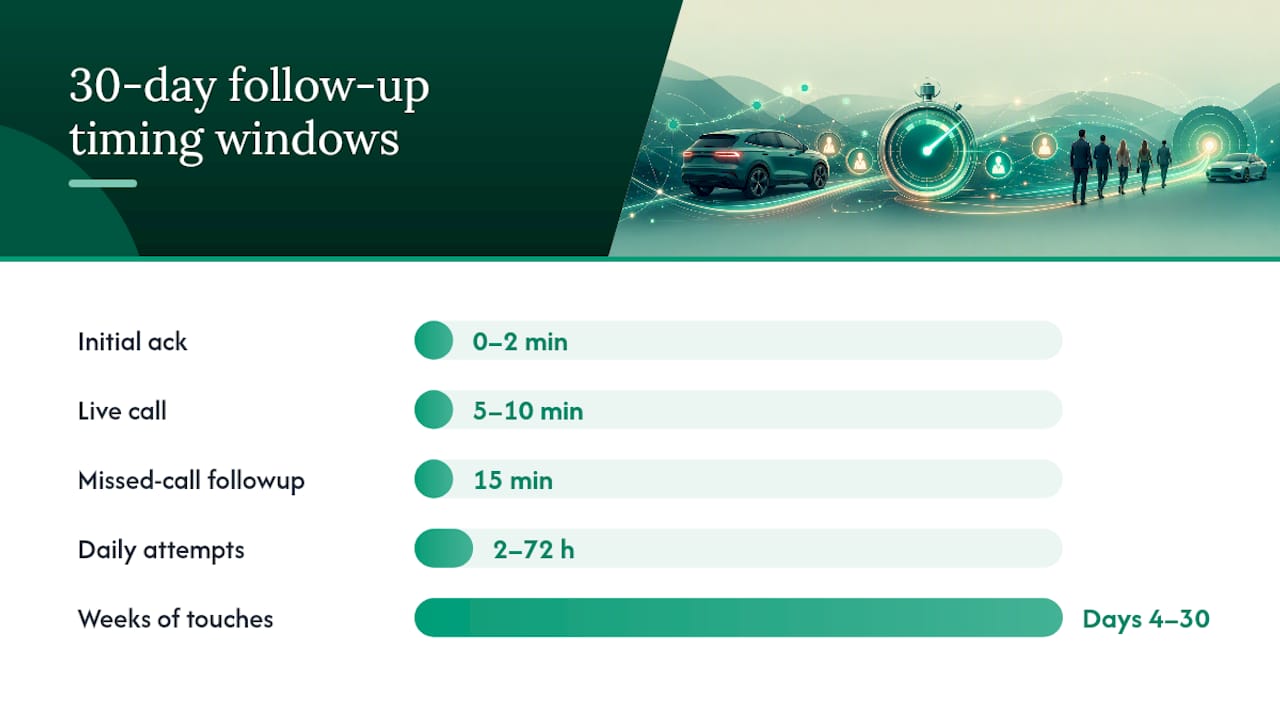 30-day follow-up timing windows

Initial ack
0–2 min

Live call
5–10 min

Missed-call followup
15 min

Daily attempts
2–72 h

Weeks of touches
Days 4–30